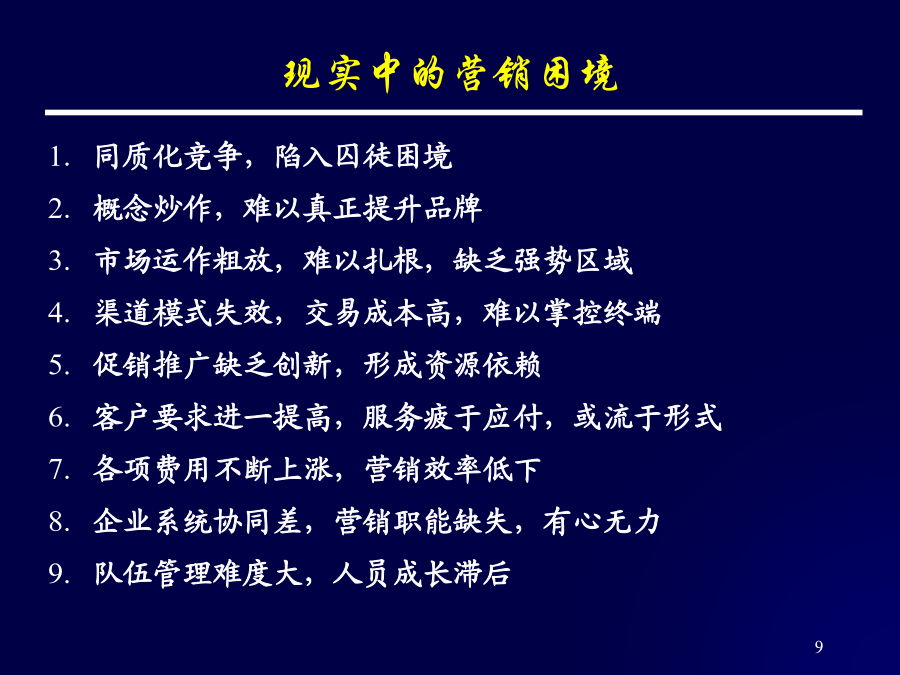 现实中的营销困境

1. 同质化竞争，陷入囚徒困境
2. 概念炒作，难以真正提升品牌
3. 市场运作粗放，难以扎根，缺乏强势区域
4. 渠道模式失效，交易成本高，难以掌控终端
5. 促销推广缺乏创新，形成资源依赖
6. 客户要求进一提高，服务疲于应付，或流于形式
7. 各项费用不断上涨，营销效率低下
8. 企业系统协同差，营销职能缺失，有心无力
9. 队伍管理难度大，人员成长滞后

9